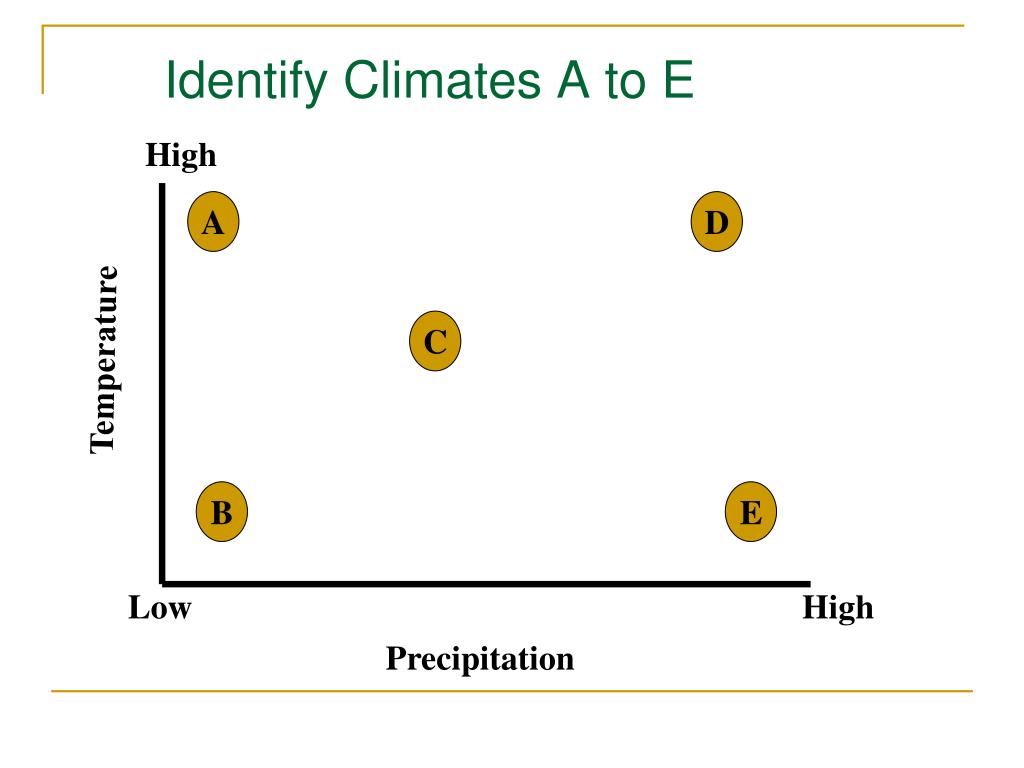 Identify Climates A to E

High

Temperature

A

D

C

B

E

Low

High

Precipitation